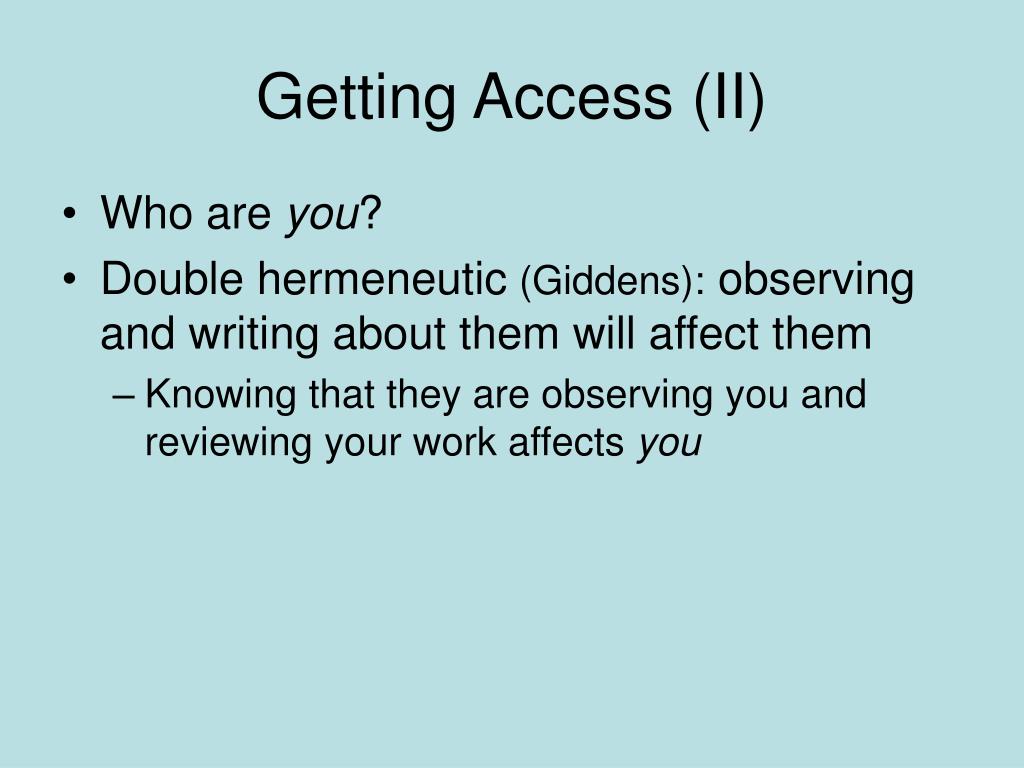 Getting Access (II)

• Who are you?
• Double hermeneutic (Giddens): observing and writing about them will affect them
– Knowing that they are observing you and reviewing your work affects you